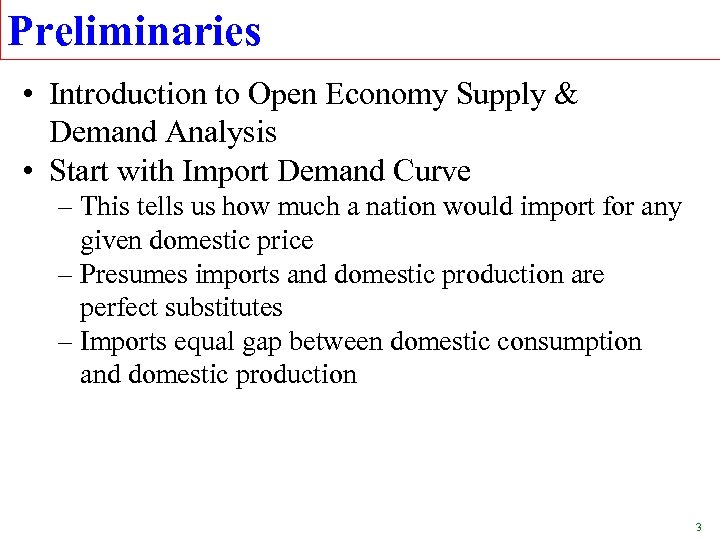 Preliminaries

• Introduction to Open Economy Supply & Demand Analysis
• Start with Import Demand Curve
– This tells us how much a nation would import for any given domestic price
– Presumes imports and domestic production are perfect substitutes
– Imports equal gap between domestic consumption and domestic production

3